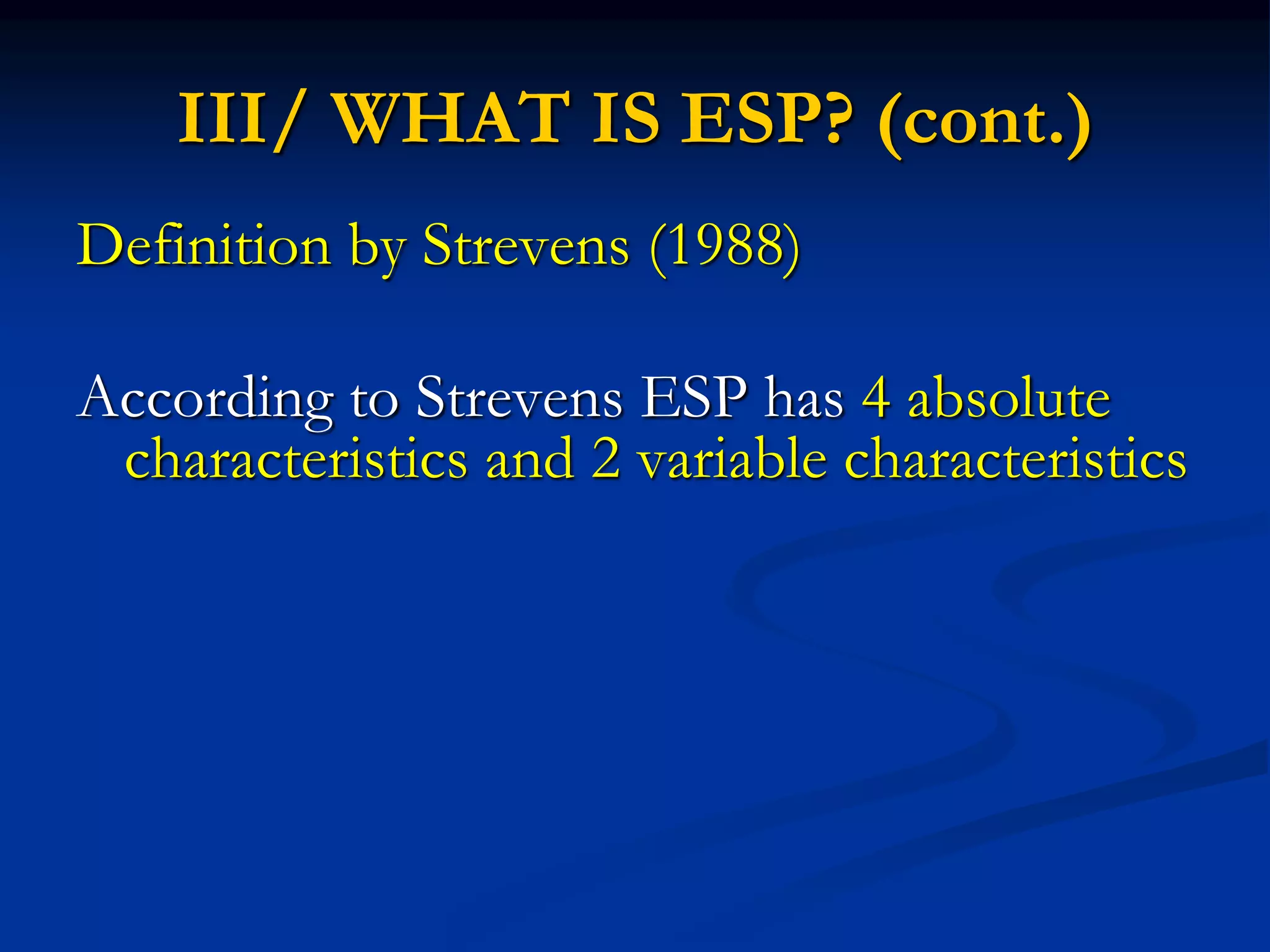 III/ WHAT IS ESP? (cont.)

Definition by Strevens (1988)

According to Strevens ESP has 4 absolute characteristics and 2 variable characteristics